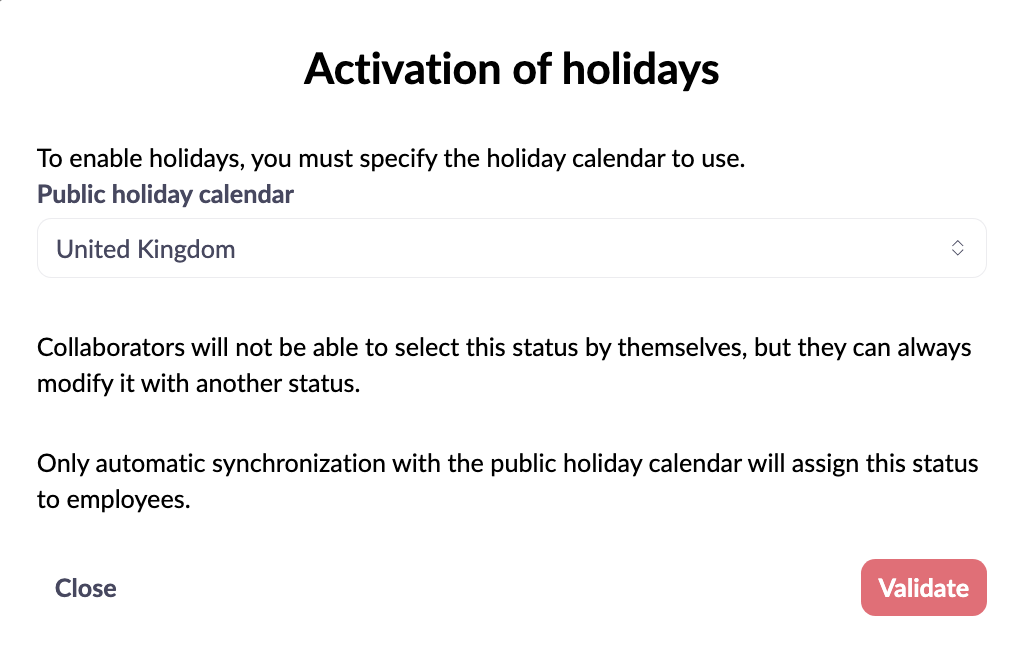 Activation of holidays

To enable holidays, you must specify the holiday calendar to use.

Public holiday calendar

United Kingdom

Collaborators will not be able to select this status by themselves, but they can always modify it with another status.

Only automatic synchronization with the public holiday calendar will assign this status to employees.

Close

Validate